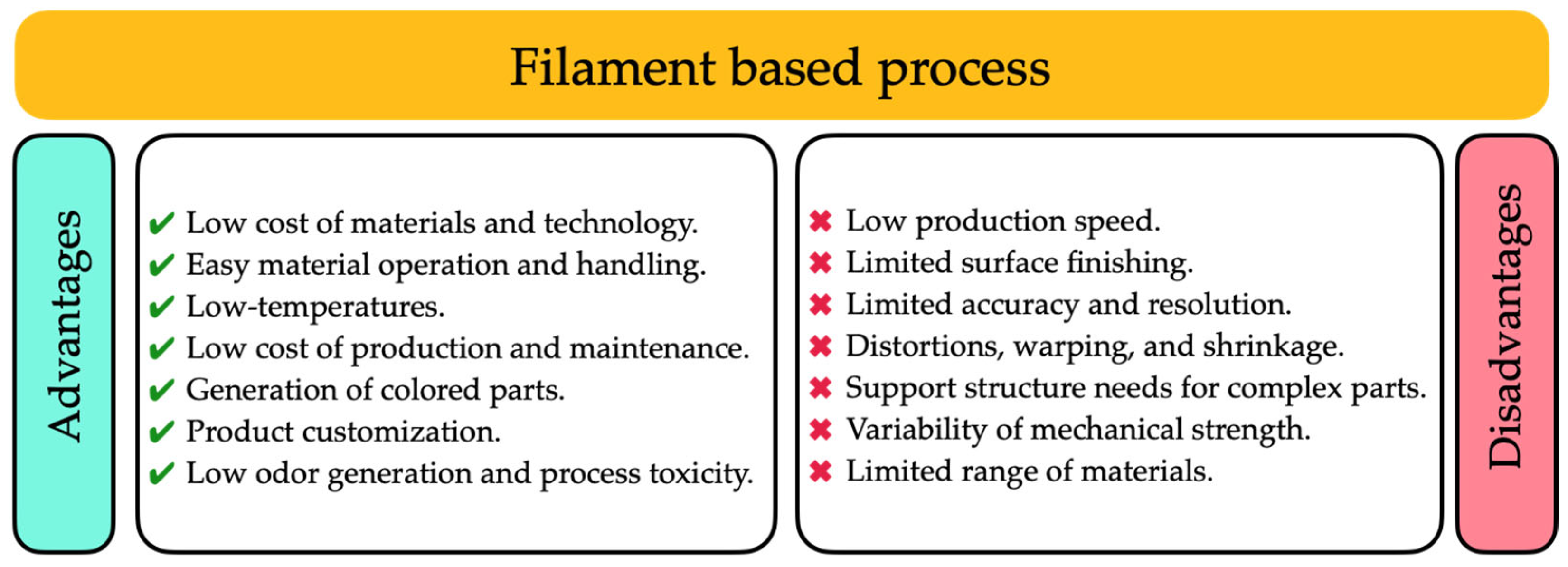 Filament based process

Advantages

✔ Low cost of materials and technology.
✔ Easy material operation and handling.
✔ Low-temperatures.
✔ Low cost of production and maintenance.
✔ Generation of colored parts.
✔ Product customization.
✔ Low odor generation and process toxicity.

✖ Low production speed.
✖ Limited surface finishing.
✖ Limited accuracy and resolution.
✖ Distortions, warping, and shrinkage.
✖ Support structure needs for complex parts.
✖ Variability of mechanical strength.
✖ Limited range of materials.

Disadvantages